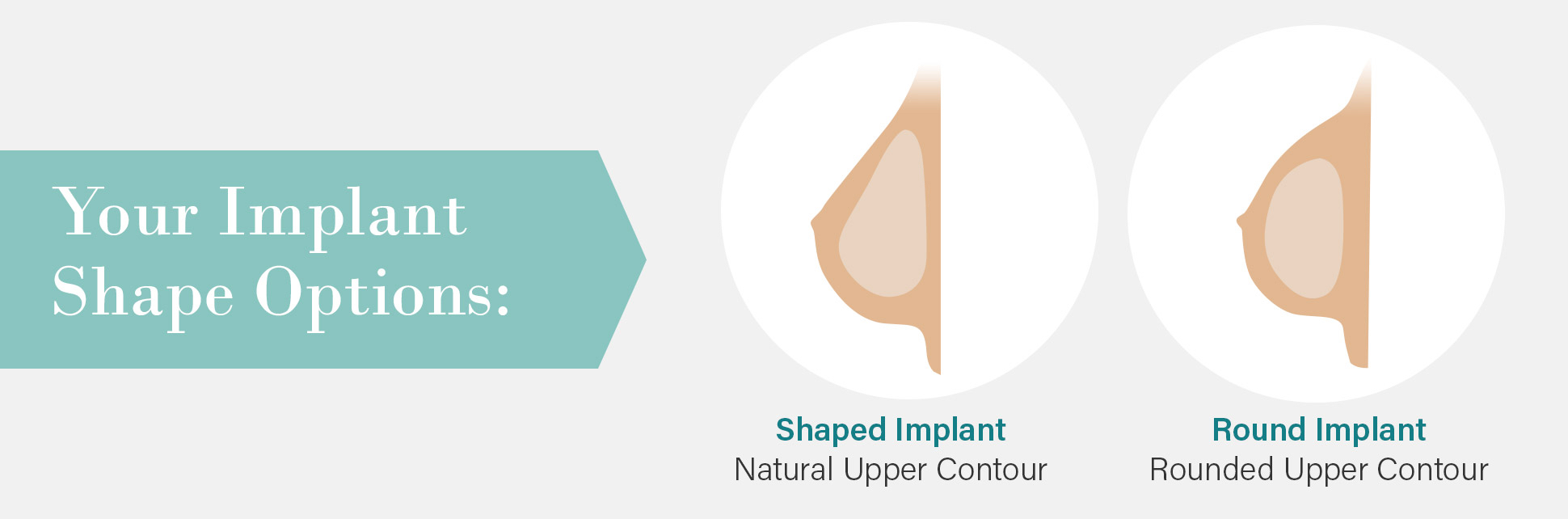 Your Implant Shape Options:

Shaped Implant
Natural Upper Contour

Round Implant
Rounded Upper Contour